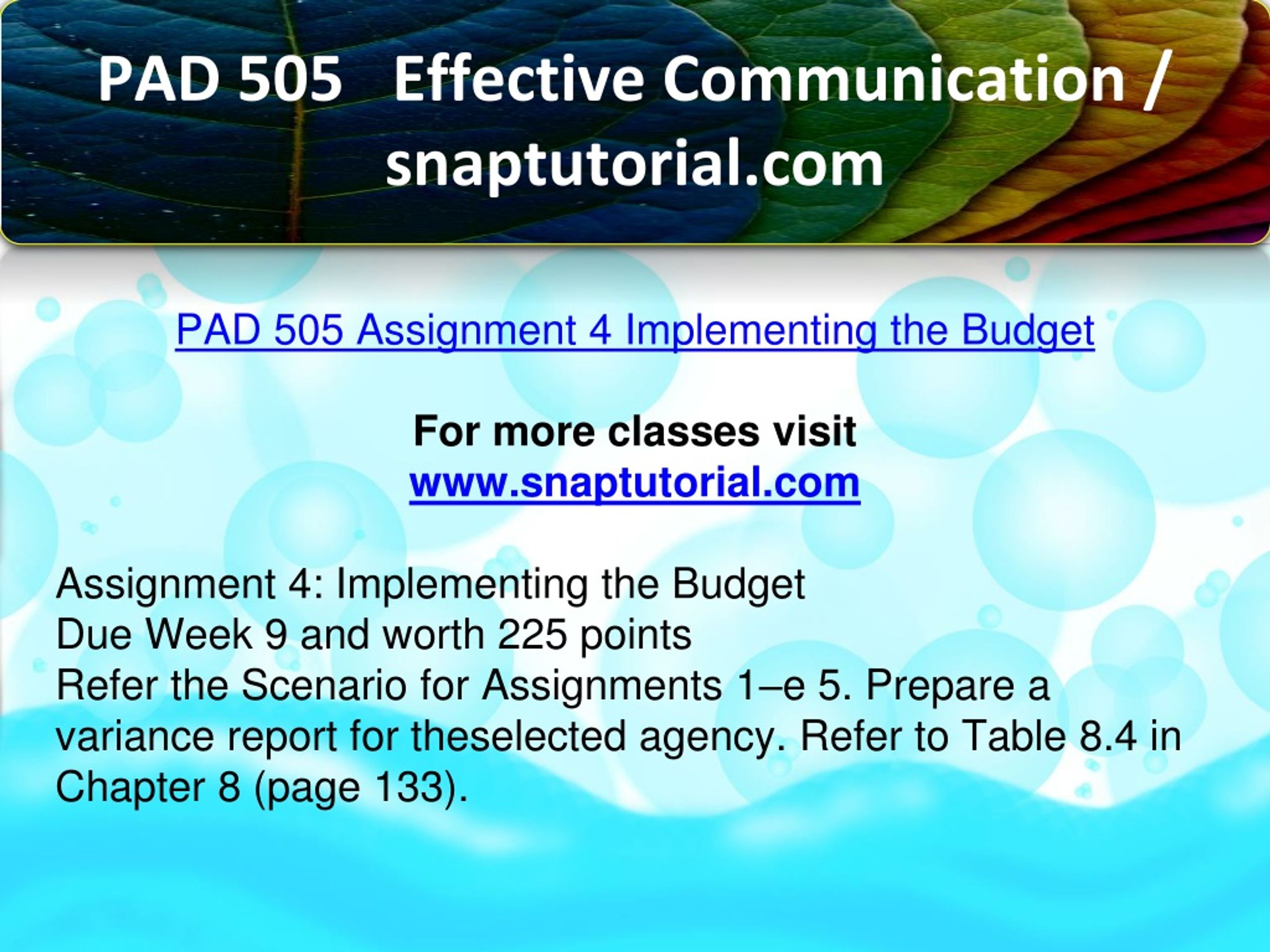 PAD 505 Effective Communication / snaptutorial.com

PAD 505 Assignment 4 Implementing the Budget

For more classes visit
www.snaptutorial.com

Assignment 4: Implementing the Budget
Due Week 9 and worth 225 points
Refer the Scenario for Assignments 1–e 5. Prepare a variance report for theselected agency. Refer to Table 8.4 in Chapter 8 (page 133).